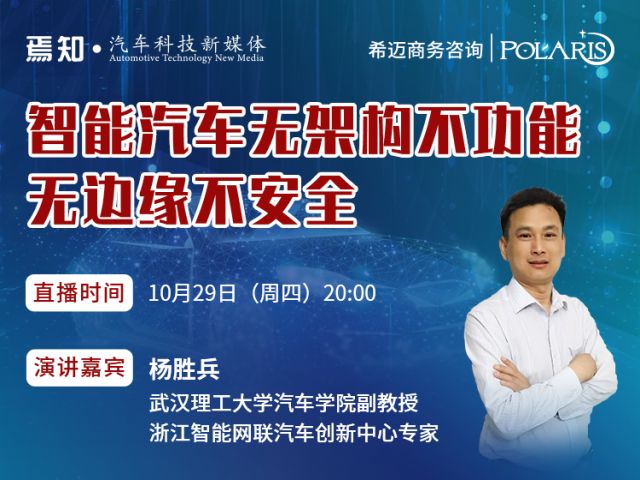 焉知 · 汽车科技新媒体
Automotive Technology New Media

希迈商务咨询 | POLARIS

智能汽车无架构不功能
无边缘不安全

直播时间 10月29日（周四）20:00

演讲嘉宾 杨胜兵
武汉理工大学汽车学院副教授
浙江智能网联汽车创新中心专家